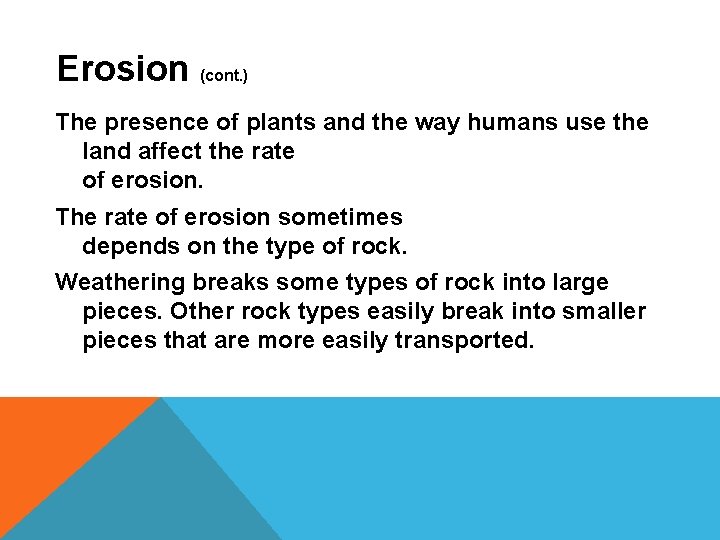 Erosion (cont.)

The presence of plants and the way humans use the land affect the rate of erosion.

The rate of erosion sometimes depends on the type of rock.

Weathering breaks some types of rock into large pieces. Other rock types easily break into smaller pieces that are more easily transported.